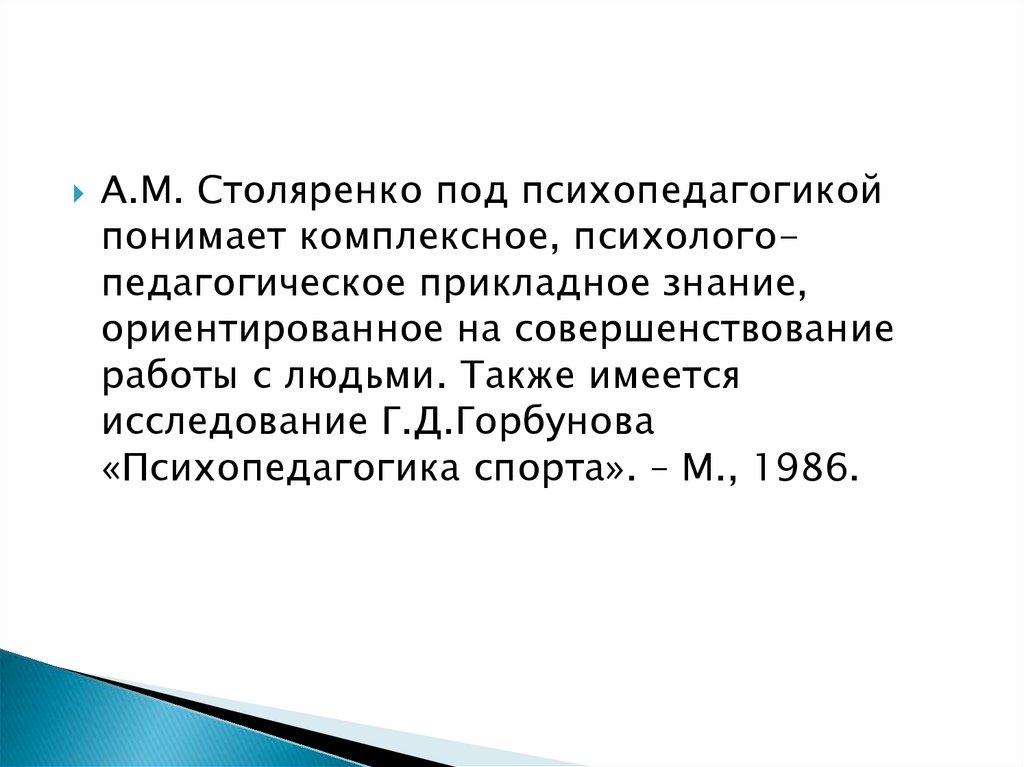 А.М. Столяренко под психопедагогикой понимает комплексное, психолого-педагогическое прикладное знание, ориентированное на совершенствование работы с людьми. Также имеется исследование Г.Д.Горбунова «Психопедагогика спорта». – М., 1986.